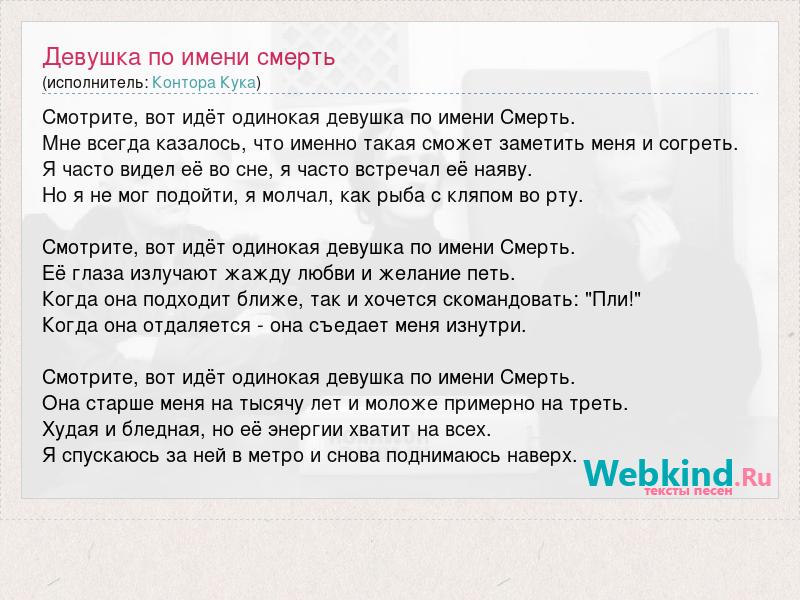 Девушка по имени смерть
(исполнитель: Контора Кука)

Смотрите, вот идёт одинокая девушка по имени Смерть.
Мне всегда казалось, что именно такая сможет заметить меня и согреть.
Я часто видел её во сне, я часто встречал её наяву.
Но я не мог подойти, я молчал, как рыба с кляпом во рту.

Смотрите, вот идёт одинокая девушка по имени Смерть.
Её глаза излучают жажду любви и желание петь.
Когда она подходит ближе, так и хочется скомандовать: "Пли!"
Когда она отдаляется - она съедает меня изнутри.

Смотрите, вот идёт одинокая девушка по имени Смерть.
Она старше меня на тысячу лет и моложе примерно на треть.
Худая и бледная, но её энергии хватит на всех.
Я спускаюсь за ней в метро и снова поднимаюсь наверх.

Webkind.Ru
тексты песен